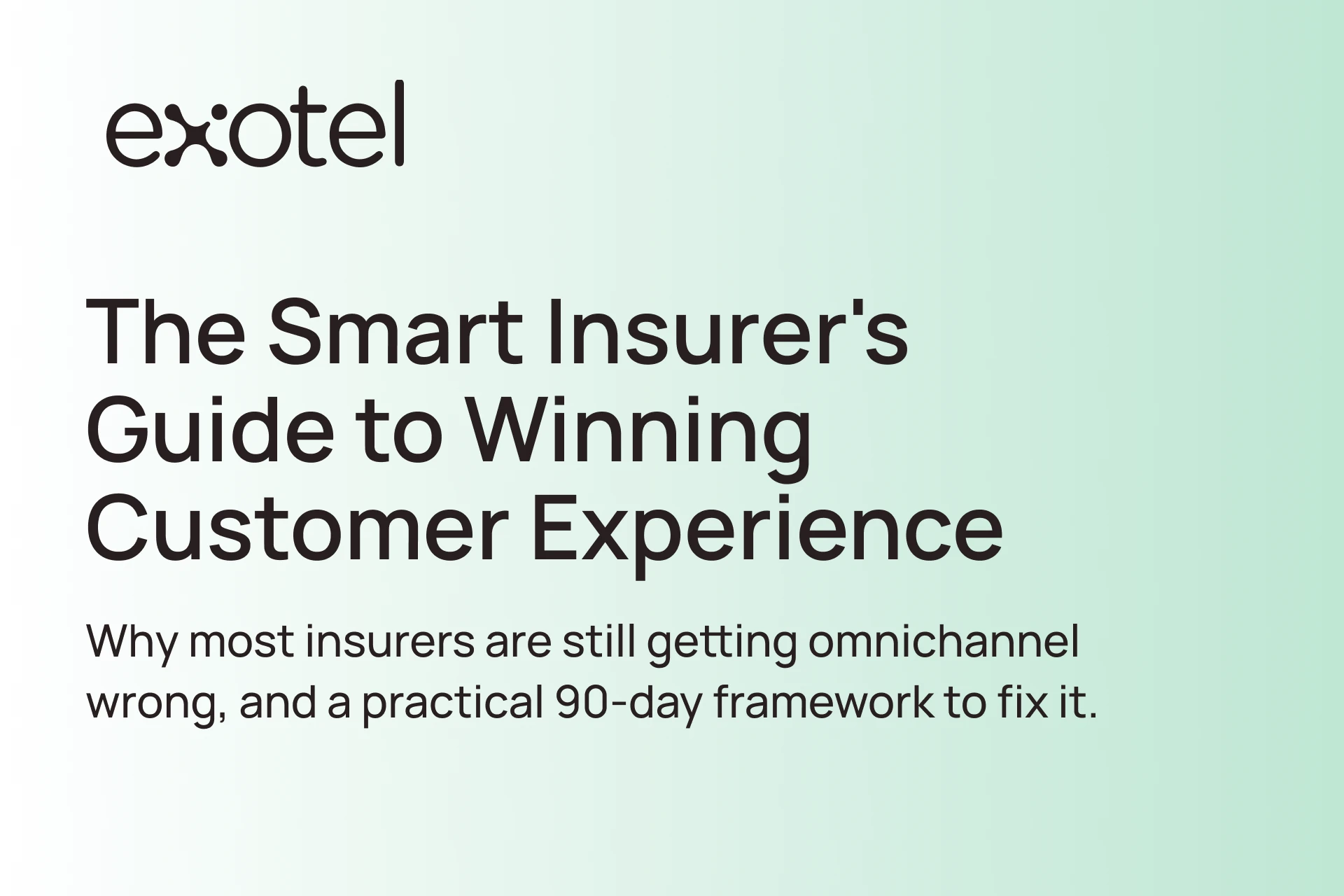 exotel

The Smart Insurer's Guide to Winning Customer Experience

Why most insurers are still getting omnichannel wrong, and a practical 90-day framework to fix it.